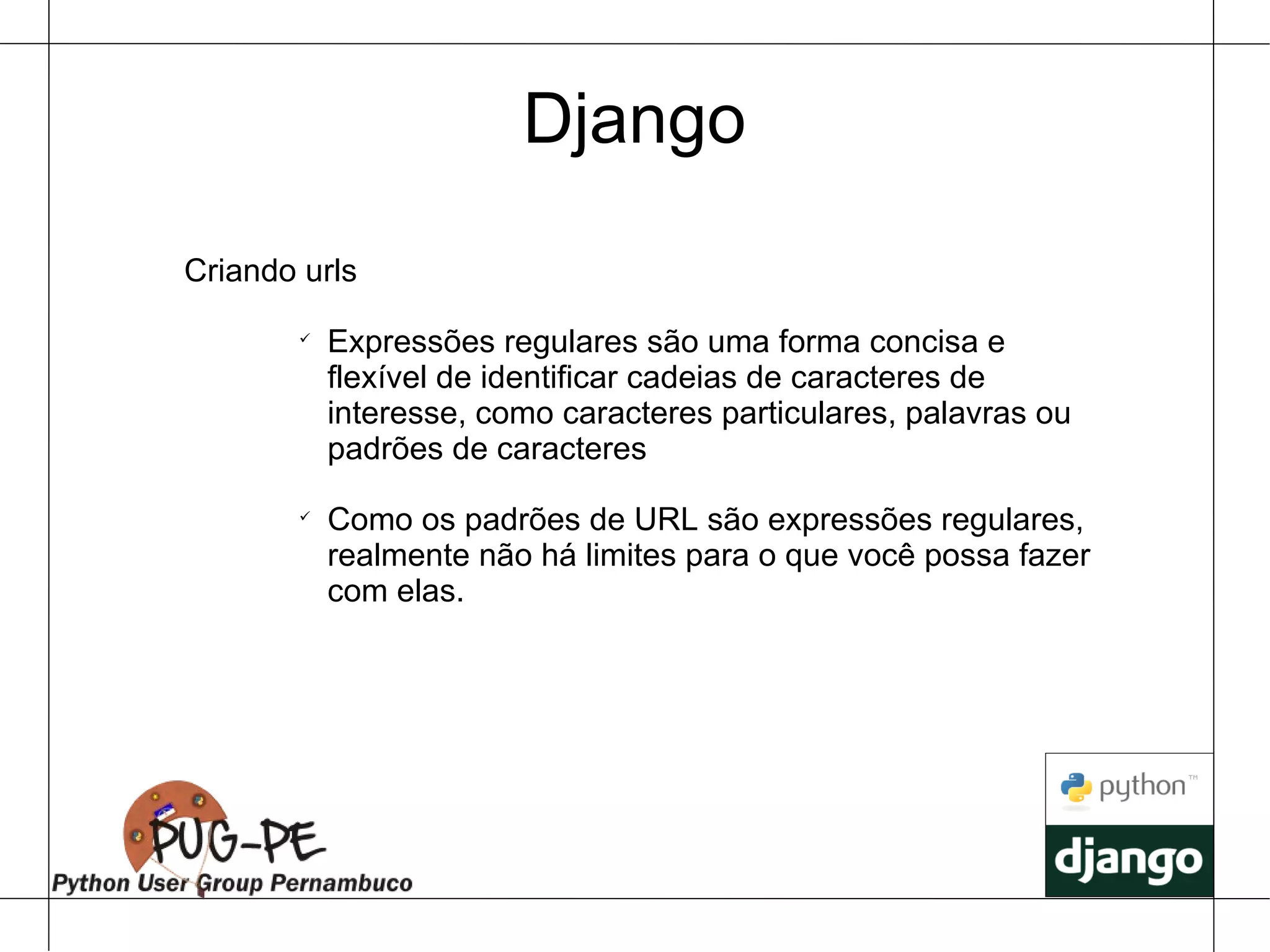 Django

Criando urls

✓ Expressões regulares são uma forma concisa e flexível de identificar cadeias de caracteres de interesse, como caracteres particulares, palavras ou padrões de caracteres

✓ Como os padrões de URL são expressões regulares, realmente não há limites para o que você possa fazer com elas.

PUG-PE
Python User Group Pernambuco

python™
django